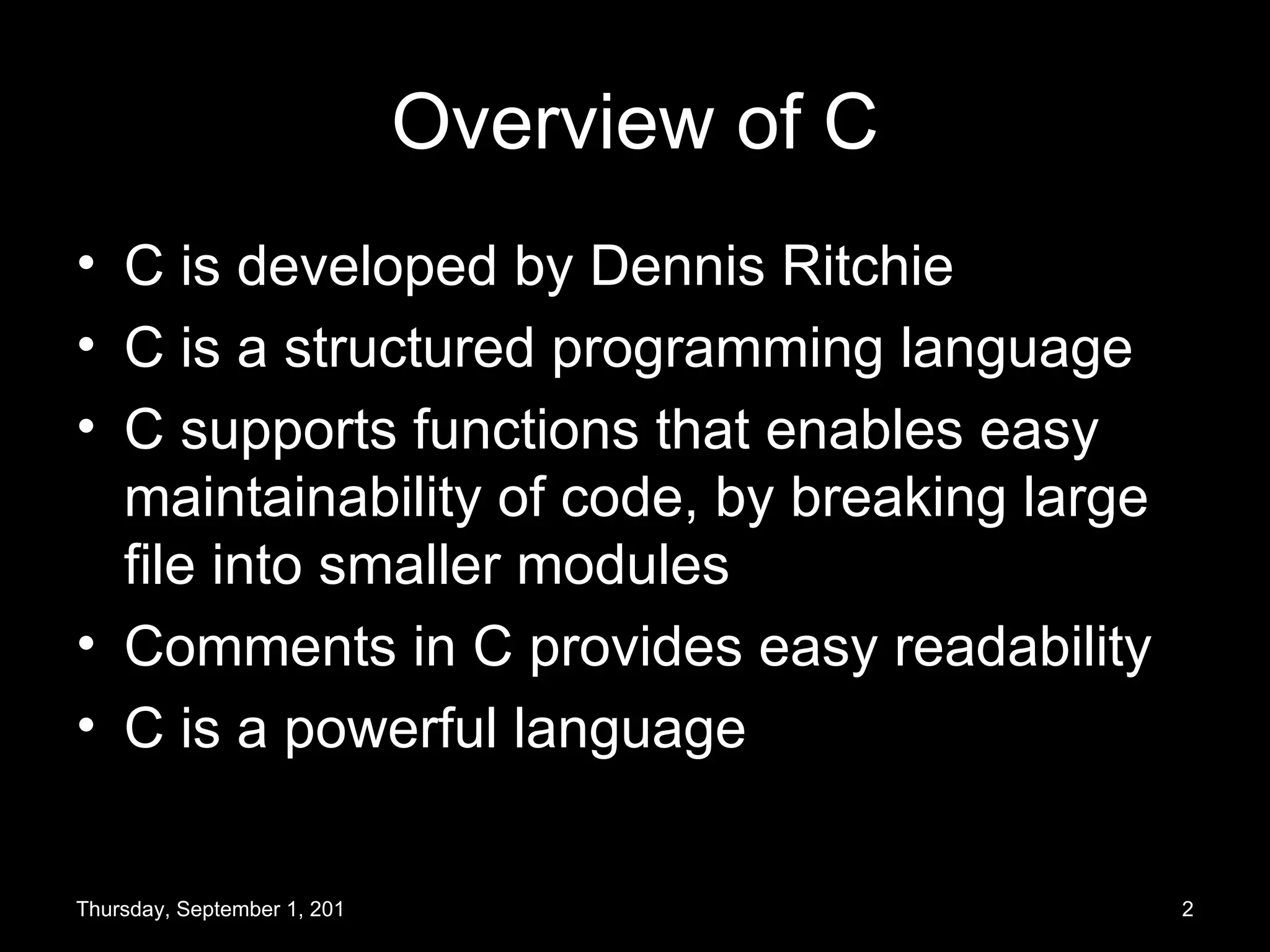 Overview of C

• C is developed by Dennis Ritchie
• C is a structured programming language
• C supports functions that enables easy maintainability of code, by breaking large file into smaller modules
• Comments in C provides easy readability
• C is a powerful language

Thursday, September 1, 201

2